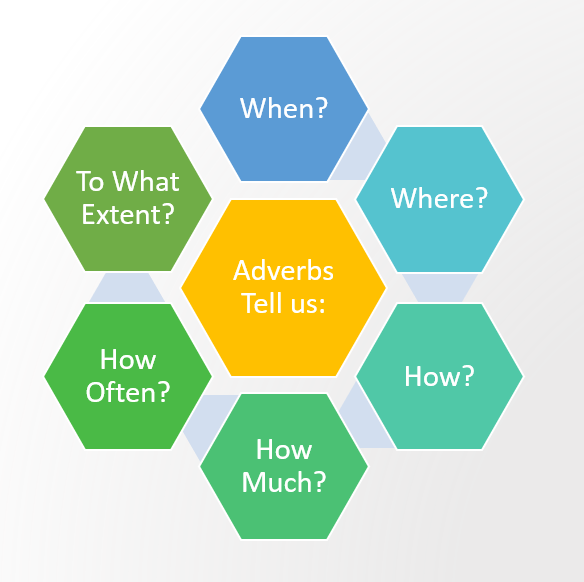 Adverbs Tell us:

When?

Where?

How?

How Much?

How Often?

To What Extent?